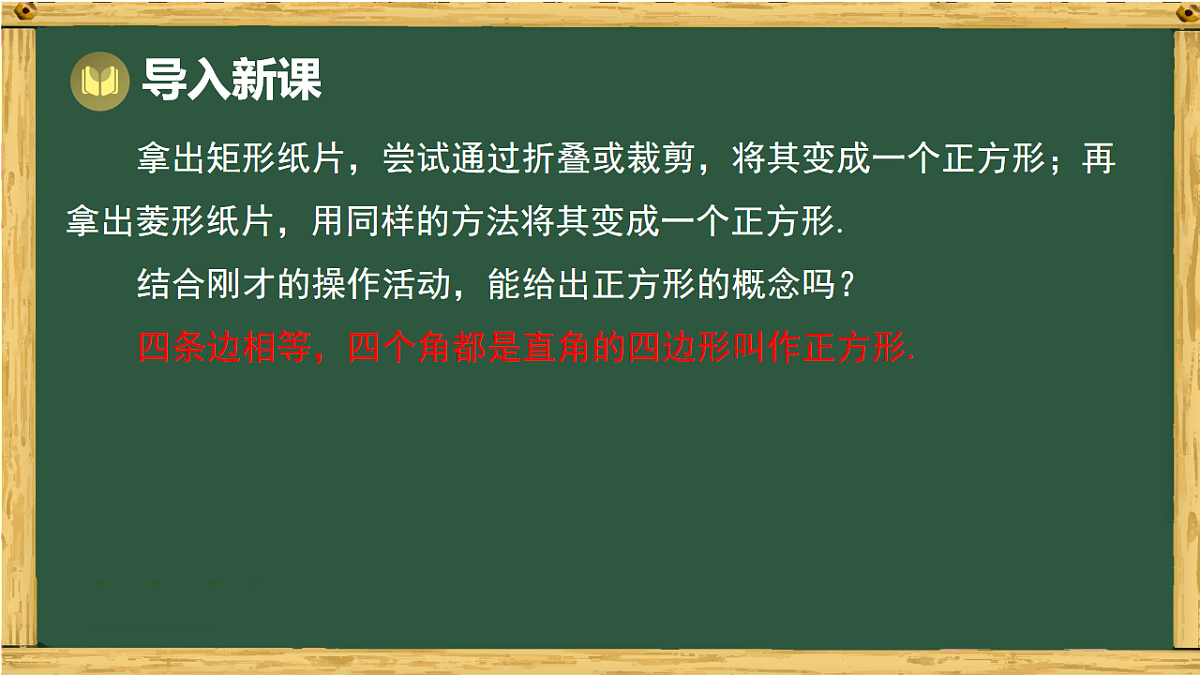 导入新课

拿出矩形纸片，尝试通过折叠或裁剪，将其变成一个正方形；再拿出菱形纸片，用同样的方法将其变成一个正方形.

结合刚才的操作活动，能给出正方形的概念吗？

四条边相等，四个角都是直角的四边形叫作正方形.